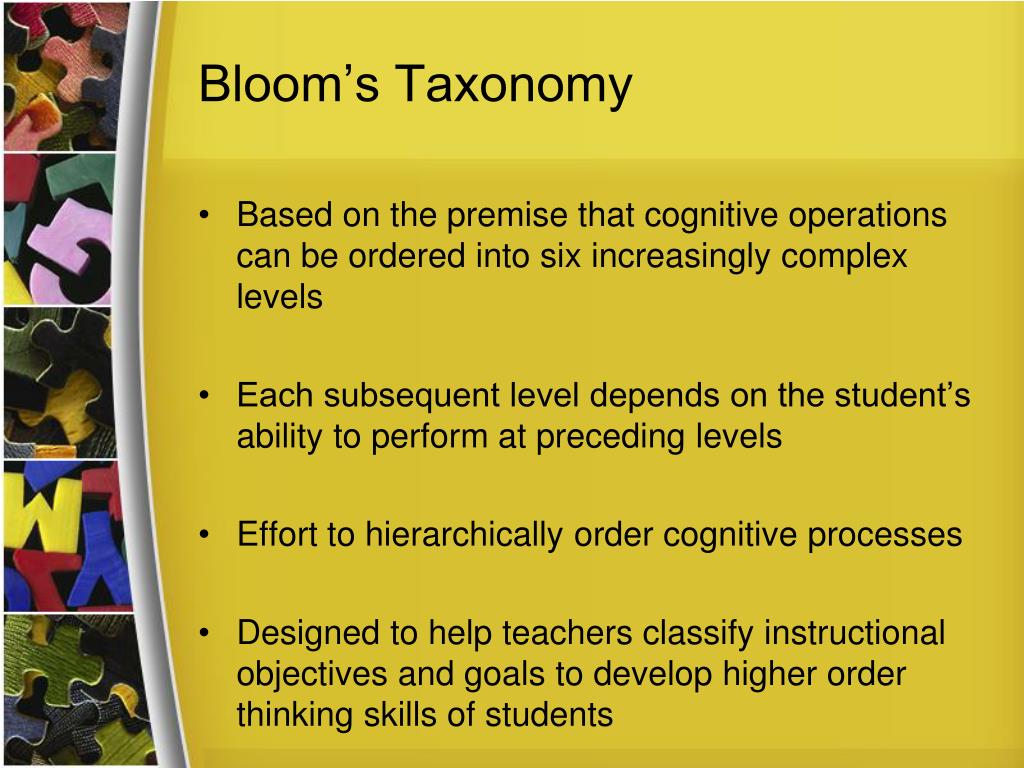 Bloom’s Taxonomy

• Based on the premise that cognitive operations can be ordered into six increasingly complex levels

• Each subsequent level depends on the student’s ability to perform at preceding levels

• Effort to hierarchically order cognitive processes

• Designed to help teachers classify instructional objectives and goals to develop higher order thinking skills of students